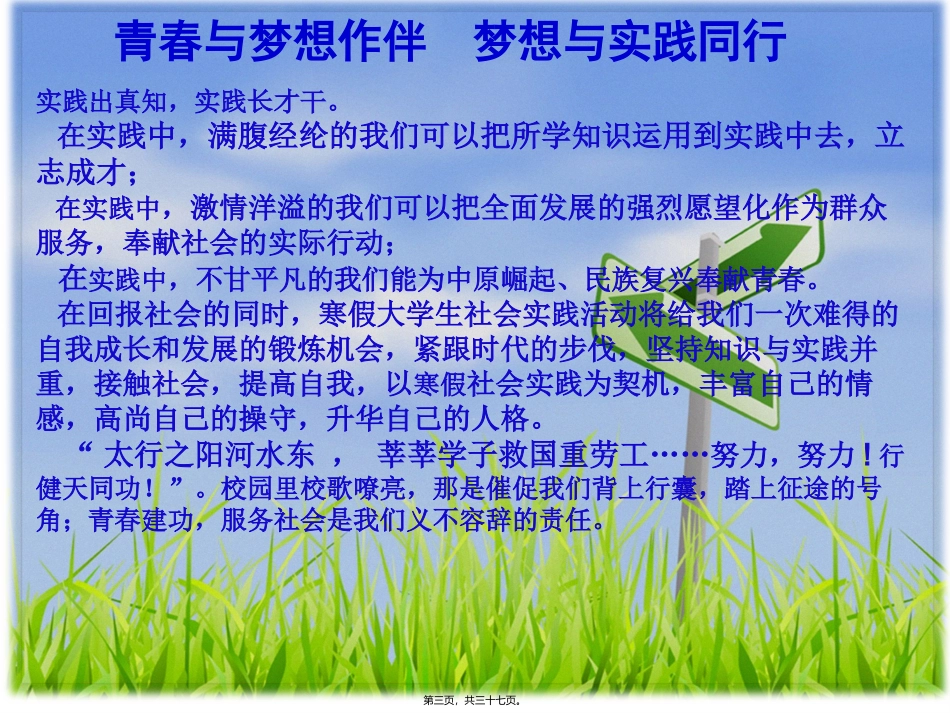 青春与梦想作伴　梦想与实践同行

实践出真知，实践长才干。

在实践中，满腹经纶的我们可以把所学知识运用到实践中去，立志成才；

在实践中，激情洋溢的我们可以把全面发展的强烈愿望化作为群众服务，奉献社会的实际行动；

在实践中，不甘平凡的我们能为中原崛起、民族复兴奉献青春。

在回报社会的同时，寒假大学生社会实践活动将给我们一次难得的自我成长和发展的锻炼机会，紧跟时代的步伐，坚持知识与实践并重，接触社会，提高自我，以寒假社会实践为契机，丰富自己的情感，高尚自己的操守，升华自己的人格。

“ 太行之阳河水东 ， 莘莘学子救国重劳工……努力，努力！行健天同功！”。校园里校歌嘹亮，那是催促我们背上行囊，踏上征途的号角；青春建功，服务社会是我们义不容辞的责任。

第三页，共三十七页。